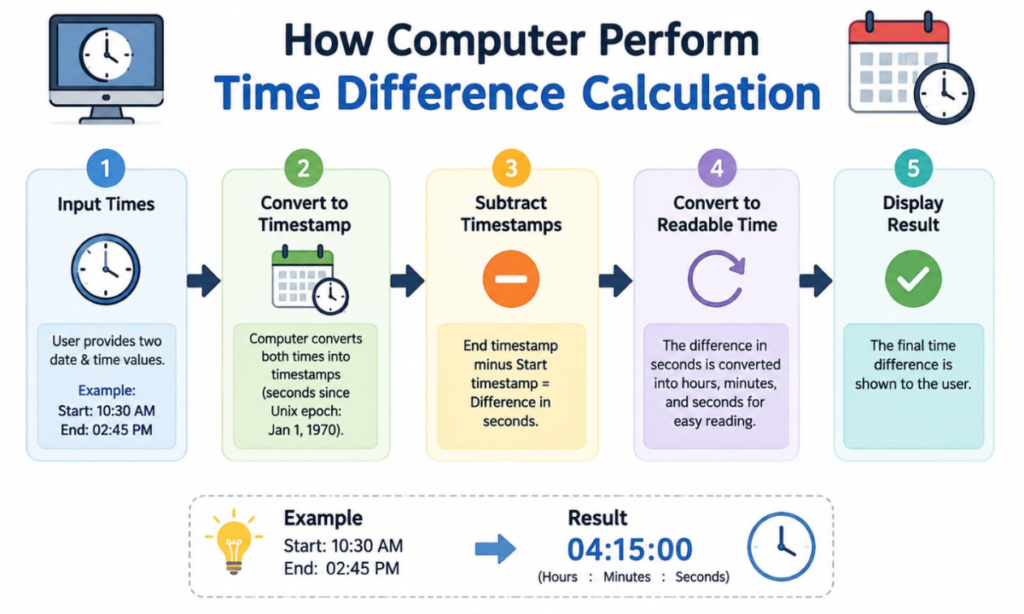 How Computer Perform
Time Difference Calculation

1
Input Times
User provides two date & time values.
Example:
Start: 10:30 AM
End: 02:45 PM

2
Convert to Timestamp
Computer converts both times into timestamps (seconds since Unix epoch: Jan 1, 1970).

3
Subtract Timestamps
End timestamp minus Start timestamp = Difference in seconds.

4
Convert to Readable Time
The difference in seconds is converted into hours, minutes, and seconds for easy reading.

5
Display Result
The final time difference is shown to the user.

Example
Start: 10:30 AM
End: 02:45 PM

Result
04:15:00
(Hours : Minutes : Seconds)